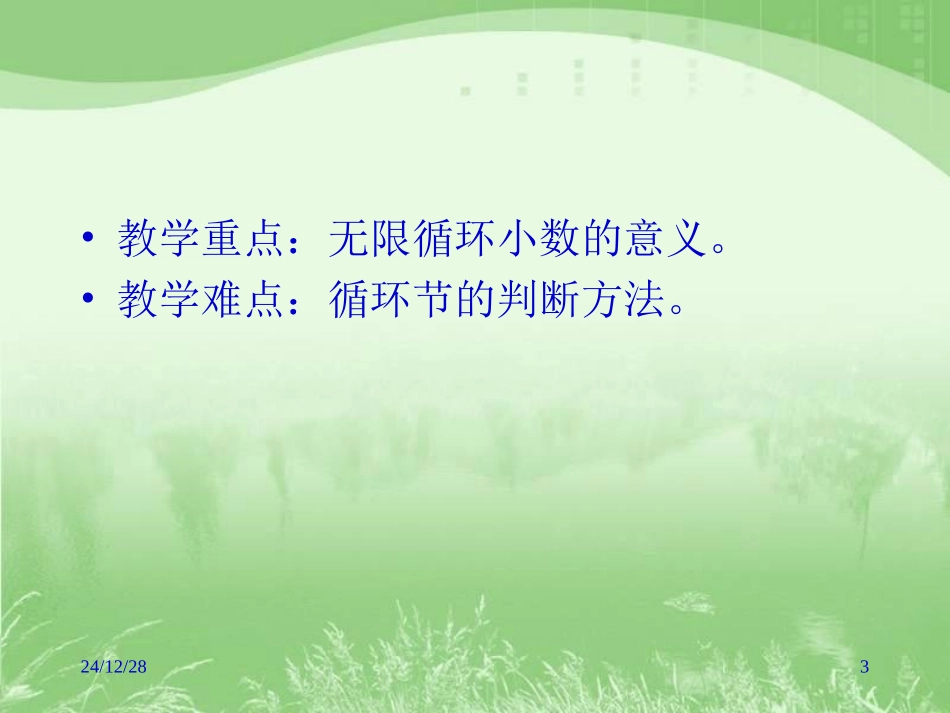 • 教学重点：无限循环小数的意义。
• 教学难点：循环节的判断方法。

24/12/28

3